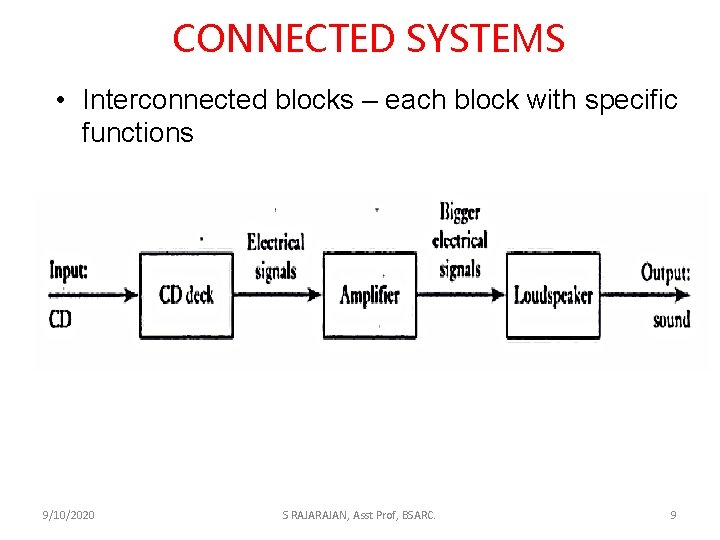 CONNECTED SYSTEMS

• Interconnected blocks – each block with specific functions

Input: CD

CD deck

Electrical signals

Amplifier

Bigger electrical signals

Loudspeaker

Output: sound

9/10/2020

S RAJARAJAN, Asst Prof, BSARC.

9